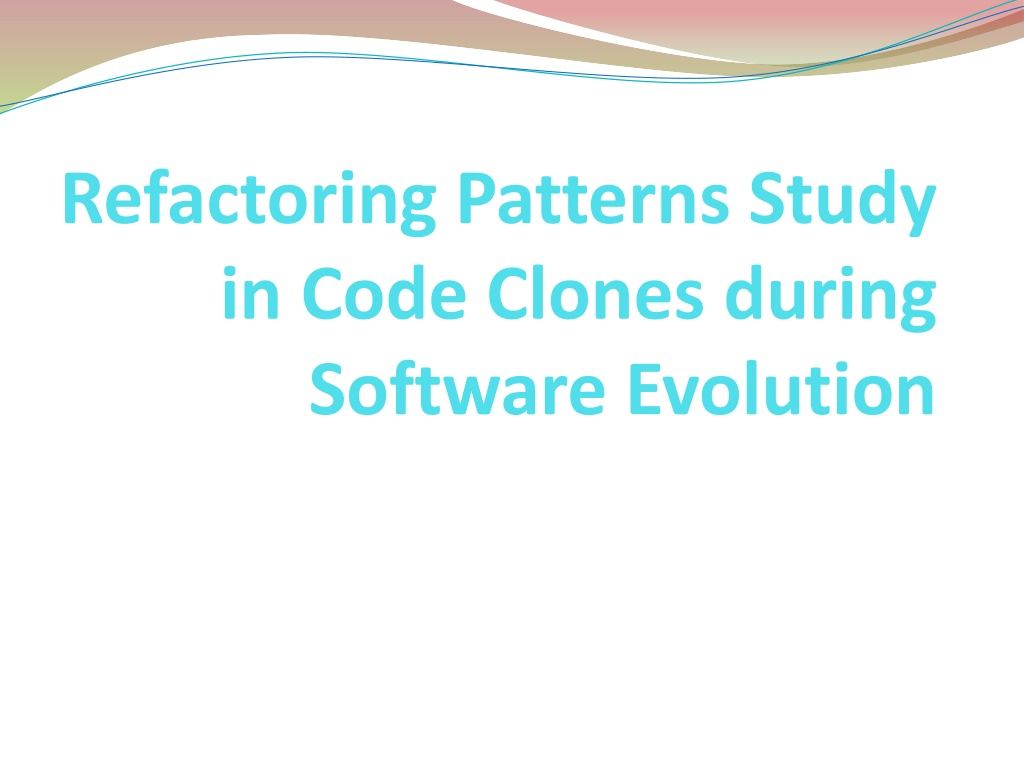 Refactoring Patterns Study in Code Clones during Software Evolution